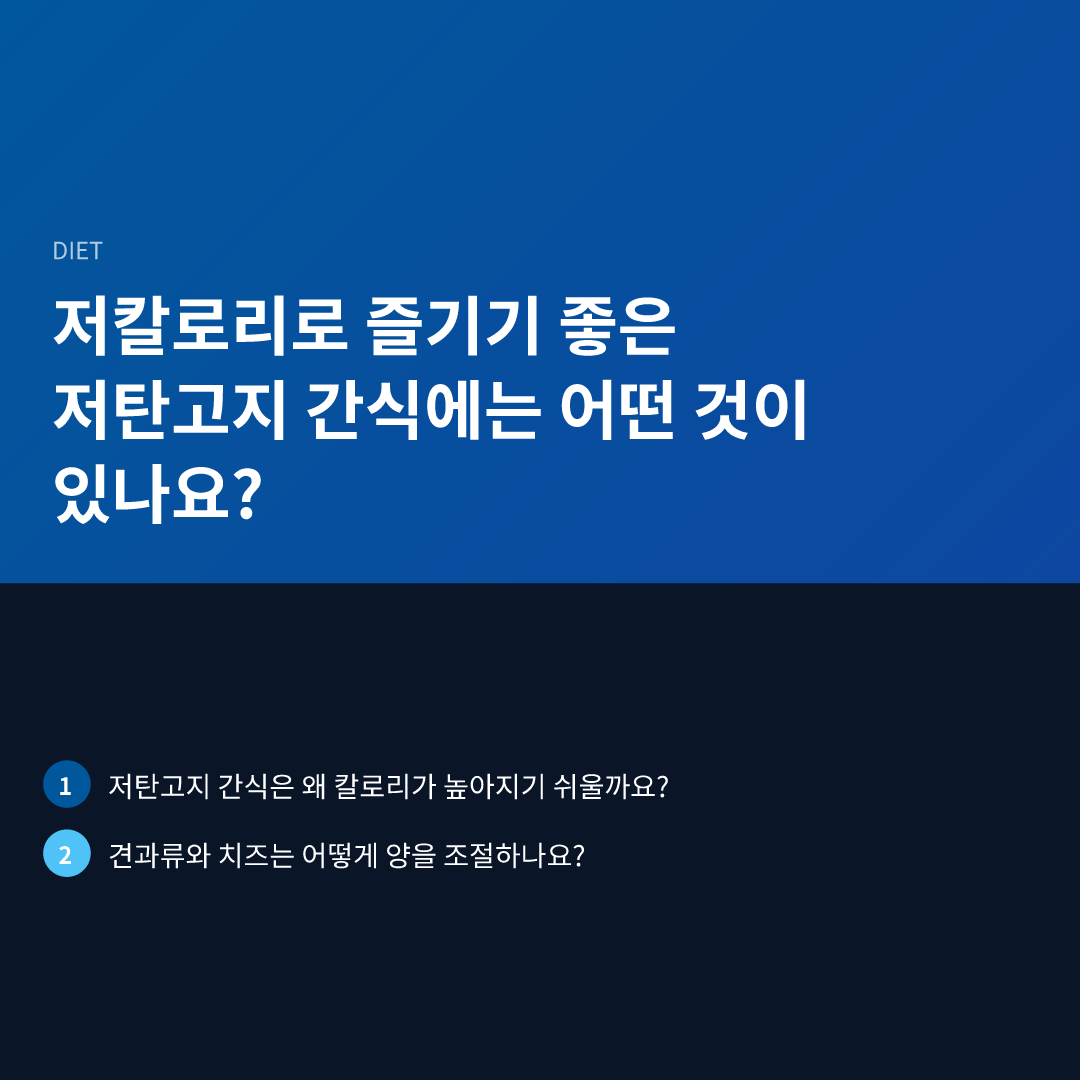 DIET

저칼로리로 즐기기 좋은
저탄고지 간식에는 어떤 것이
있나요?

1 저탄고지 간식은 왜 칼로리가 높아지기 쉬울까요?

2 견과류와 치즈는 어떻게 양을 조절하나요?